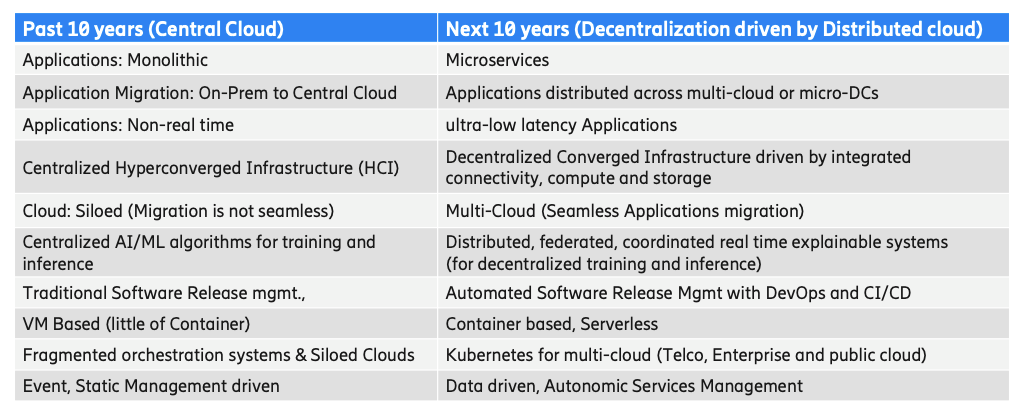 | Past 10 years (Central Cloud) | Next 10 years (Decentralization driven by Distributed cloud) |
|---|---|
| Applications: Monolithic | Microservices |
| Application Migration: On-Prem to Central Cloud | Applications distributed across multi-cloud or micro-DCs |
| Applications: Non-real time | ultra-low latency Applications |
| Centralized Hyperconverged Infrastructure (HCI) | Decentralized Converged Infrastructure driven by integrated connectivity, compute and storage |
| Cloud: Siloed (Migration is not seamless) | Multi-Cloud (Seamless Applications migration) |
| Centralized AI/ML algorithms for training and inference | Distributed, federated, coordinated real time explainable systems (for decentralized training and inference) |
| Traditional Software Release mgmt., | Automated Software Release Mgmt with DevOps and CI/CD |
| VM Based (little of Container) | Container based, Serverless |
| Fragmented orchestration systems & Siloed Clouds | Kubernetes for multi-cloud (Telco, Enterprise and public cloud) |
| Event, Static Management driven | Data driven, Autonomic Services Management |